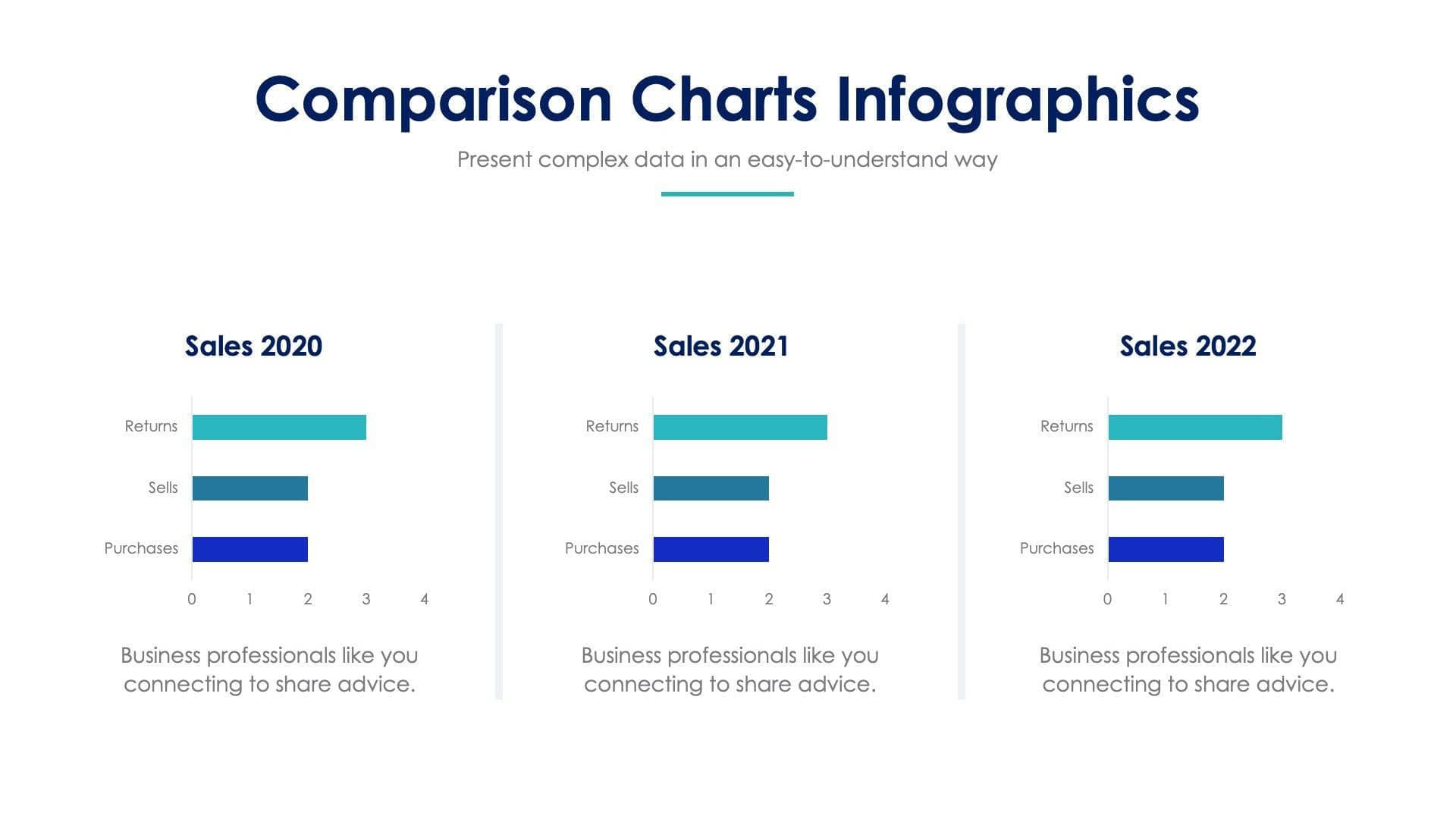 Comparison Charts Infographics

Present complex data in an easy-to-understand way

Sales 2020

Returns
Sells
Purchases
0 1 2 3 4

Business professionals like you connecting to share advice.

Sales 2021

Returns
Sells
Purchases
0 1 2 3 4

Business professionals like you connecting to share advice.

Sales 2022

Returns
Sells
Purchases
0 1 2 3 4

Business professionals like you connecting to share advice.